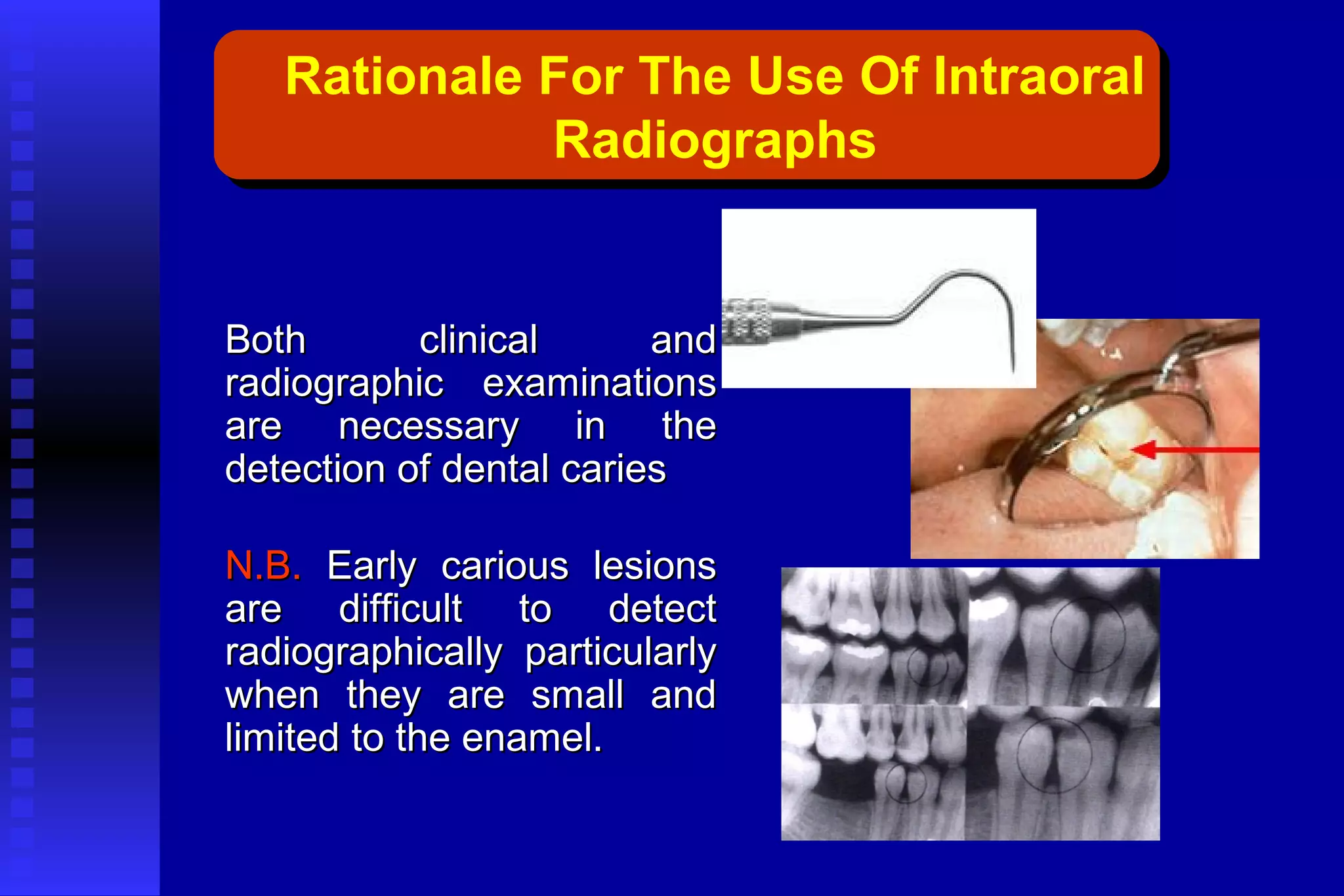 Rationale For The Use Of Intraoral Radiographs

Both clinical and radiographic examinations are necessary in the detection of dental caries

N.B. Early carious lesions are difficult to detect radiographically particularly when they are small and limited to the enamel.